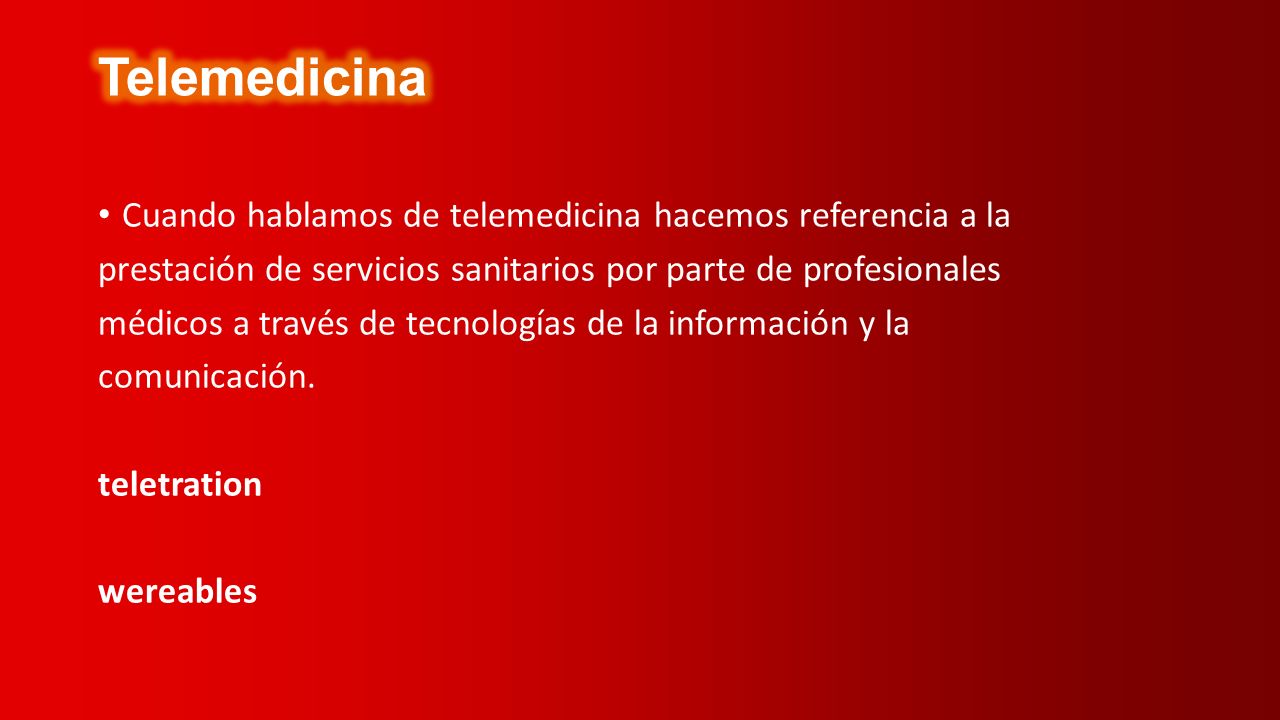 Telemedicina

• Cuando hablamos de telemedicina hacemos referencia a la prestación de servicios sanitarios por parte de profesionales médicos a través de tecnologías de la información y la comunicación.

teletration

wereables